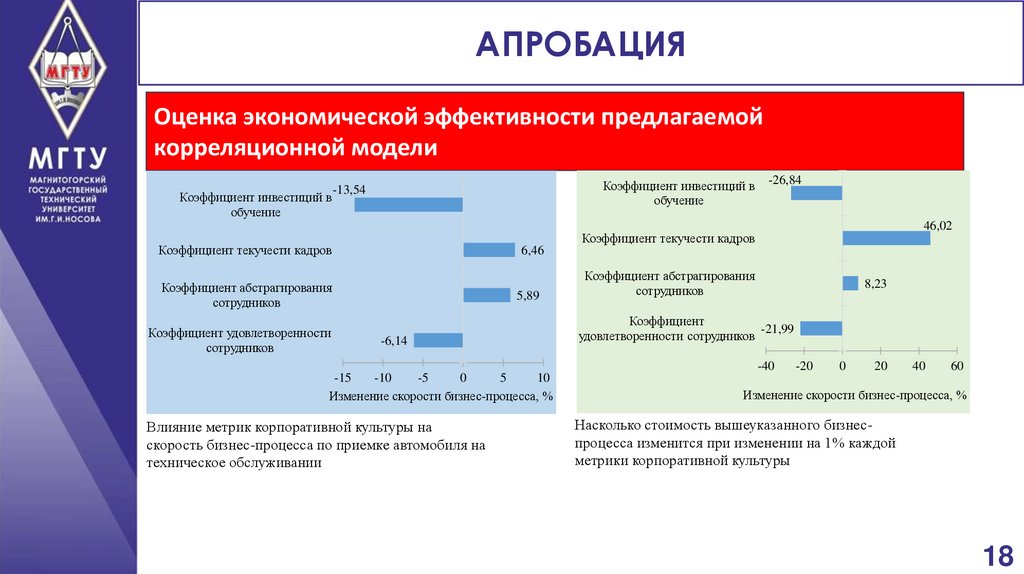 МГТУ

МГТУ
МАГНИТОГОРСКИЙ ГОСУДАРСТВЕННЫЙ ТЕХНИЧЕСКИЙ УНИВЕРСИТЕТ ИМ.Г.И.НОСОВА

АПРОБАЦИЯ

Оценка экономической эффективности предлагаемой корреляционной модели

Коэффициент инвестиций в обучение -13,54
Коэффициент текучести кадров 6,46
Коэффициент абстрагирования сотрудников 5,89
Коэффициент удовлетворенности сотрудников -6,14

-15 -10 -5 0 5 10
Изменение скорости бизнес-процесса, %

Влияние метрик корпоративной культуры на скорость бизнес-процесса по приемке автомобиля на техническое обслуживании

Коэффициент инвестиций в обучение -26,84
Коэффициент текучести кадров 46,02
Коэффициент абстрагирования сотрудников 8,23
Коэффициент удовлетворенности сотрудников -21,99

-40 -20 0 20 40 60
Изменение скорости бизнес-процесса, %

Насколько стоимость вышеуказанного бизнес-процесса изменится при изменении на 1% каждой метрики корпоративной культуры

18